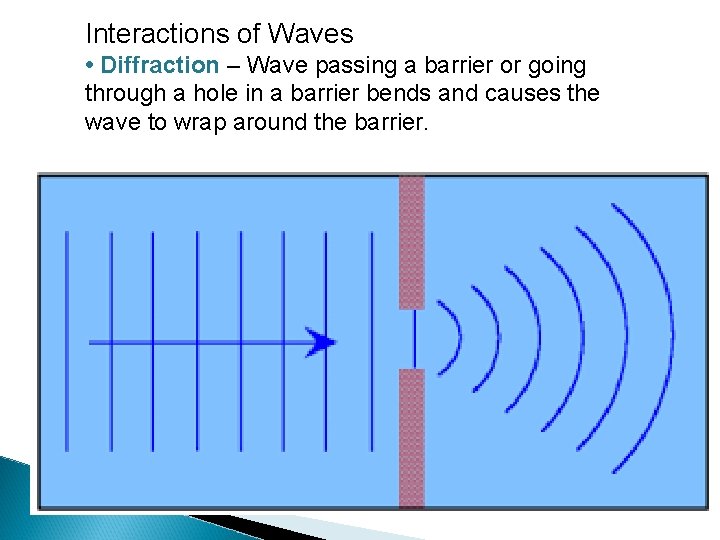 Interactions of Waves

• Diffraction – Wave passing a barrier or going through a hole in a barrier bends and causes the wave to wrap around the barrier.